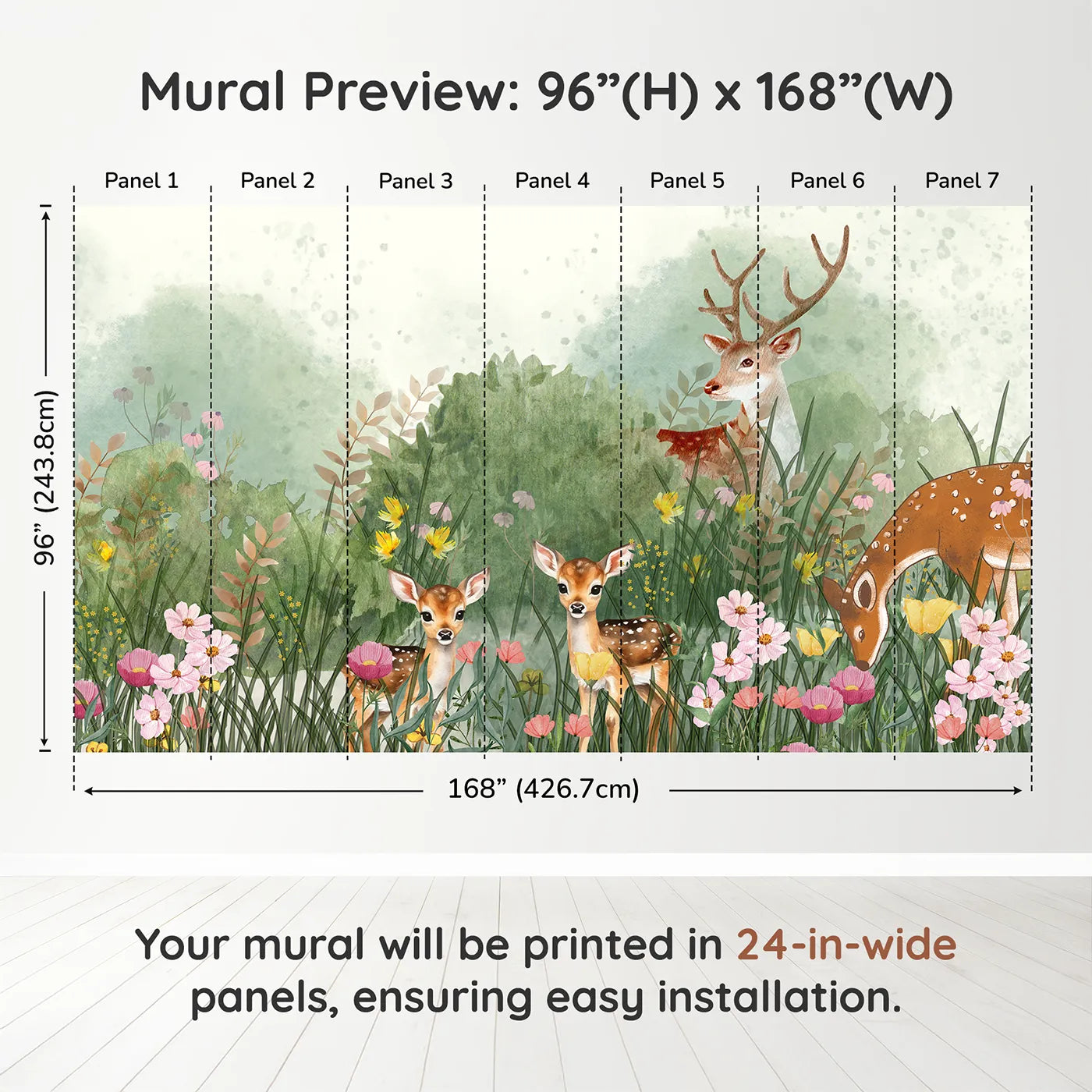 Mural Preview: 96”(H) x 168”(W)

Panel 1
Panel 2
Panel 3
Panel 4
Panel 5
Panel 6
Panel 7

96” (243.8cm)

168” (426.7cm)

Your mural will be printed in 24-in-wide panels, ensuring easy installation.